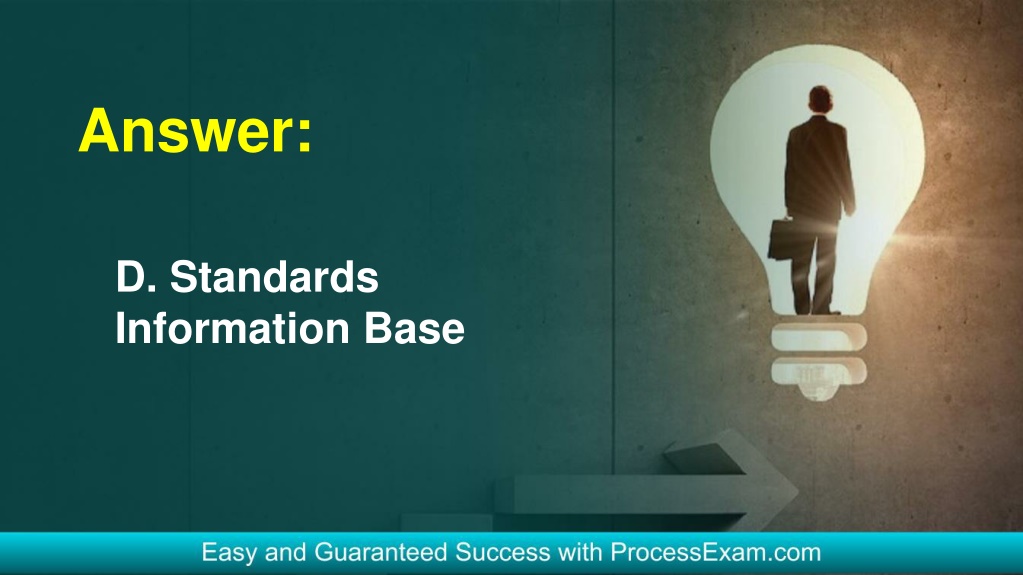 Answer:

D. Standards Information Base

Easy and Guaranteed Success with ProcessExam.com